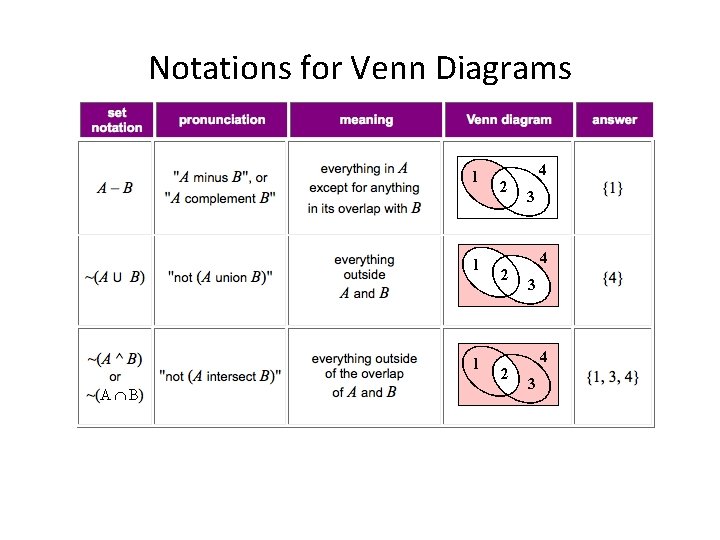 Notations for Venn Diagrams

| set notation | pronunciation | meaning | Venn diagram | answer |
|---|---|---|---|---|
| $A - B$ | "$A$ minus $B$", or "$A$ complement $B$" | everything in $A$ except for anything in its overlap with $B$ | 1 2 3 4 | $\{1\}$ |
| $\sim(A \cup B)$ | "not ($A$ union $B$)" | everything outside $A$ and $B$ | 1 2 3 4 | $\{4\}$ |
| $\sim(A \wedge B)$ or $\sim(A \cap B)$ | "not ($A$ intersect $B$)" | everything outside of the overlap of $A$ and $B$ | 1 2 3 4 | $\{1, 3, 4\}$ |